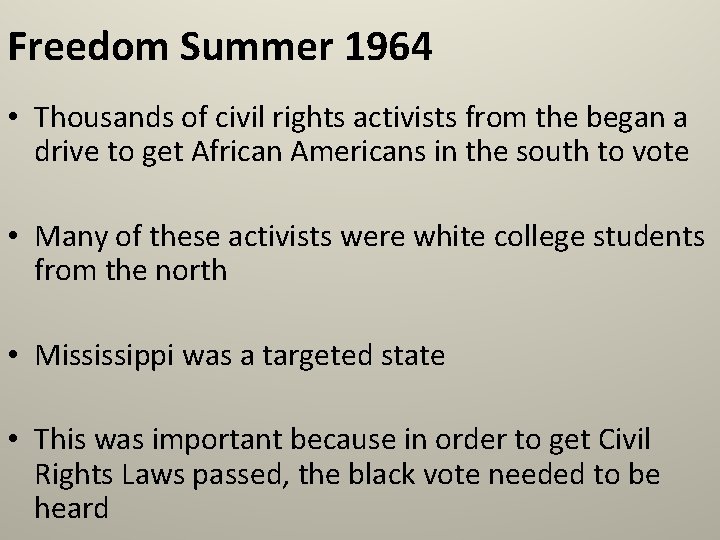 Freedom Summer 1964

• Thousands of civil rights activists from the began a drive to get African Americans in the south to vote

• Many of these activists were white college students from the north

• Mississippi was a targeted state

• This was important because in order to get Civil Rights Laws passed, the black vote needed to be heard